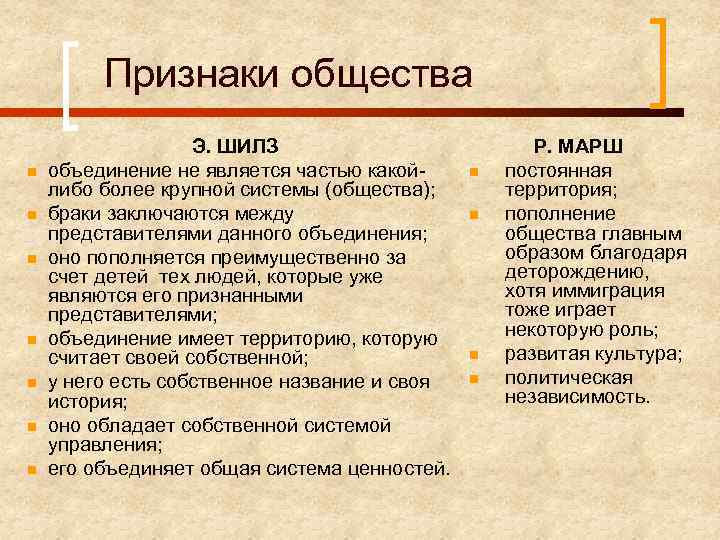 Признаки общества

Э. ШИЛЗ

- объединение не является частью какой-либо более крупной системы (общества);
- браки заключаются между представителями данного объединения;
- оно пополняется преимущественно за счет детей тех людей, которые уже являются его признанными представителями;
- объединение имеет территорию, которую считает своей собственной;
- у него есть собственное название и своя история;
- оно обладает собственной системой управления;
- его объединяет общая система ценностей.

Р. МАРШ

- постоянная территория;
- пополнение общества главным образом благодаря деторождению, хотя иммиграция тоже играет некоторую роль;
- развитая культура;
- политическая независимость.